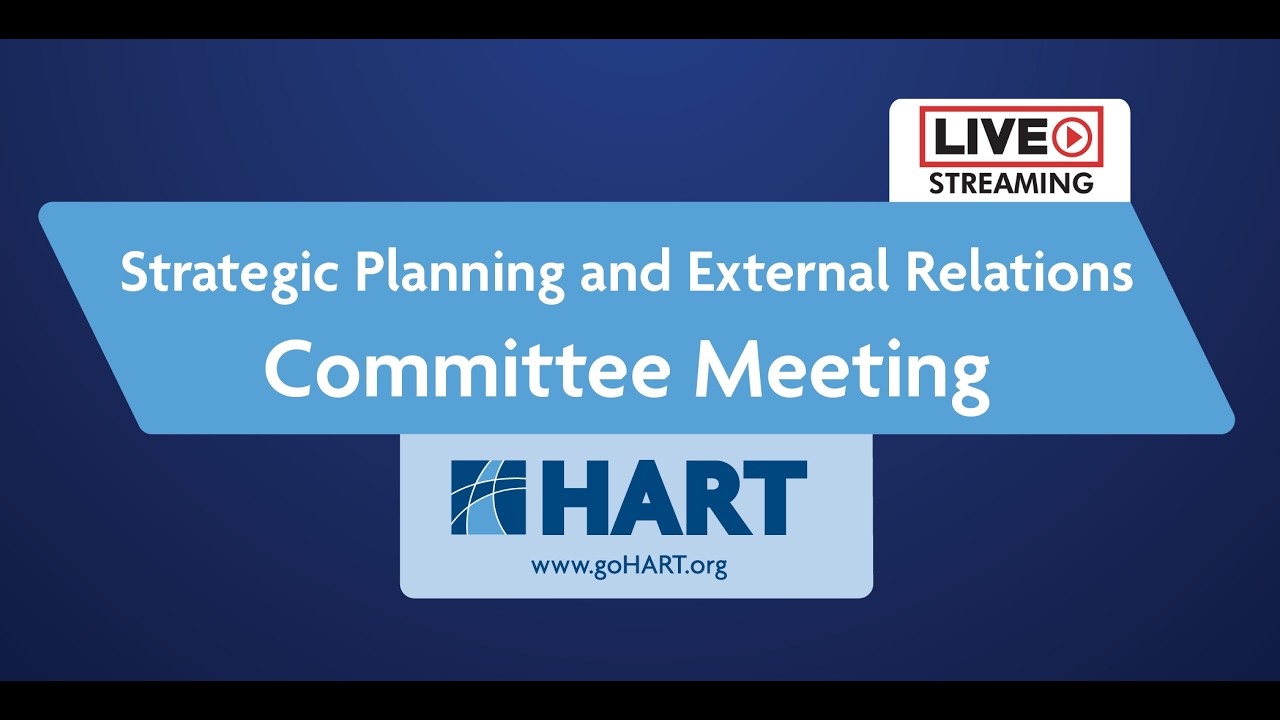 LIVE
STREAMING

Strategic Planning and External Relations
Committee Meeting

HART
www.goHART.org